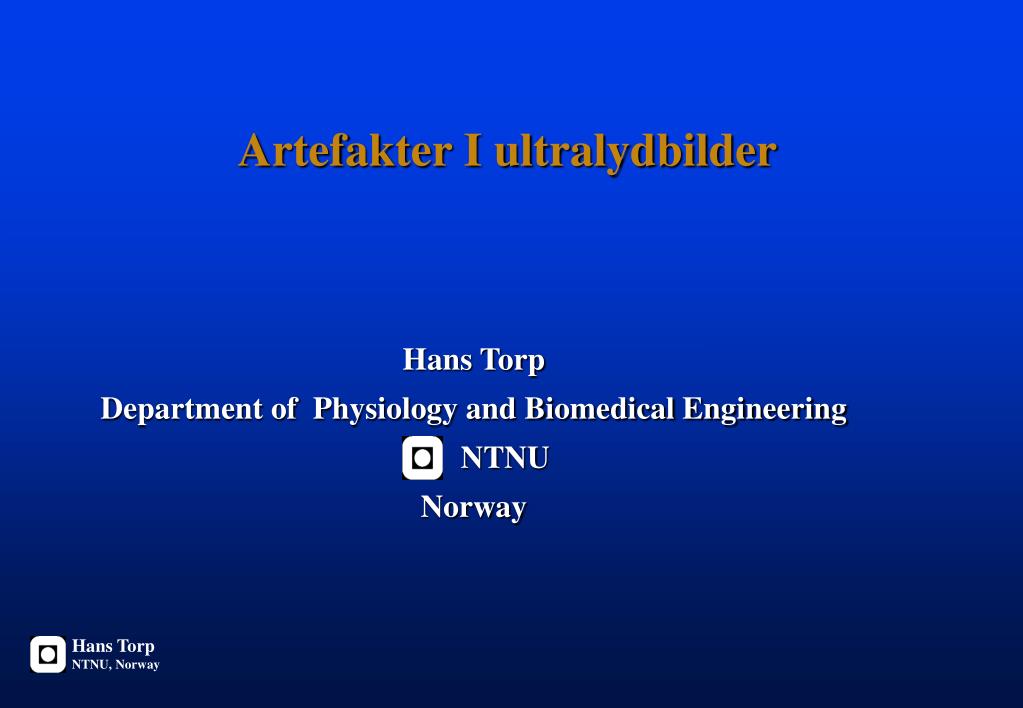 Artefakter I ultralydbilder

Hans Torp
Department of Physiology and Biomedical Engineering
NTNU
Norway

Hans Torp
NTNU, Norway